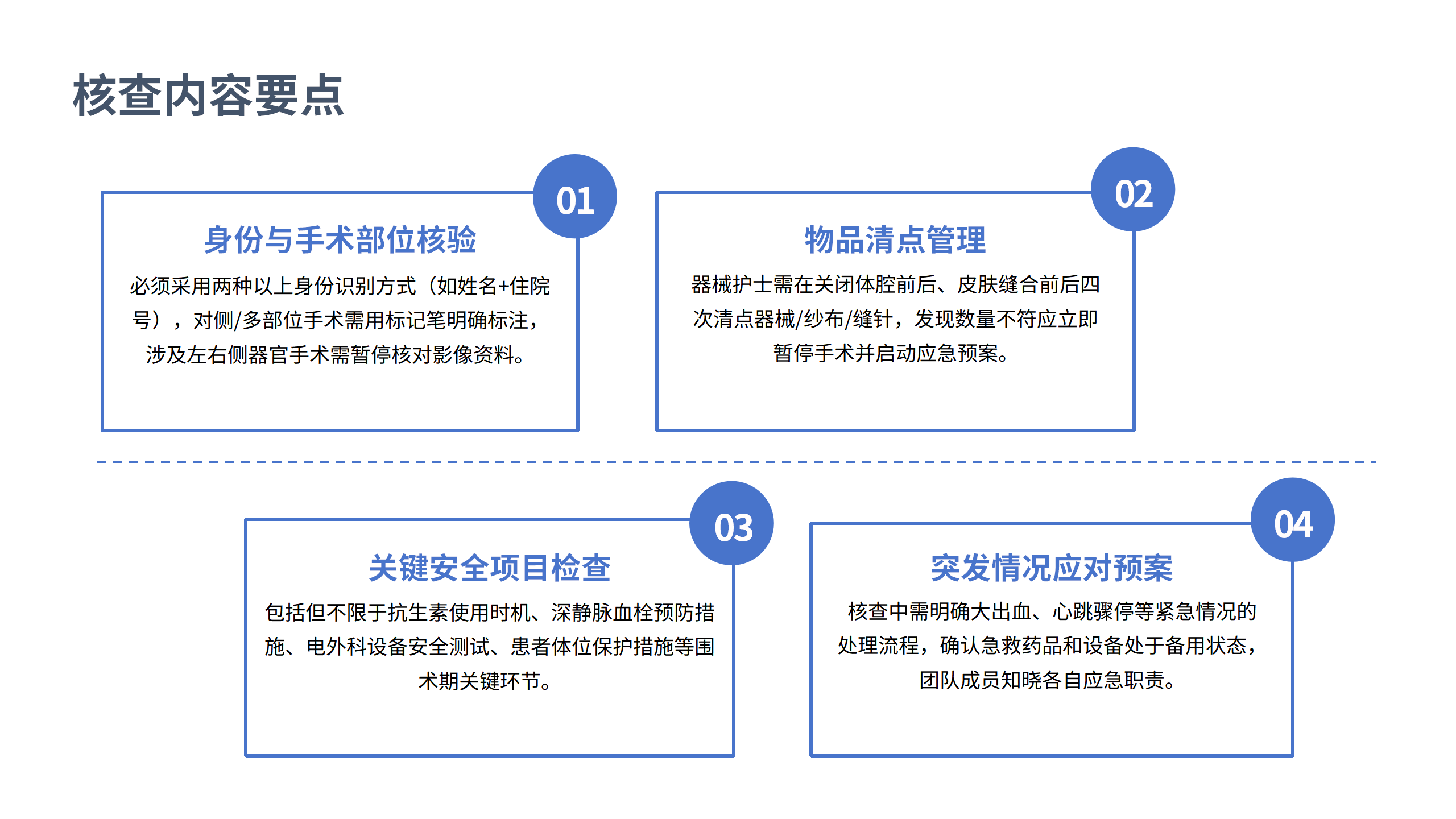 核查内容要点

01

身份与手术部位核验

必须采用两种以上身份识别方式（如姓名+住院号），对侧/多部位手术需用标记笔明确标注，涉及左右侧器官手术需暂停核对影像资料。

02

物品清点管理

器械护士需在关闭体腔前后、皮肤缝合前后四次清点器械/纱布/缝针，发现数量不符应立即暂停手术并启动应急预案。

03

关键安全项目检查

包括但不限于抗生素使用时机、深静脉血栓预防措施、电外科设备安全测试、患者体位保护措施等围术期关键环节。

04

突发情况应对预案

核查中需明确大出血、心跳骤停等紧急情况的处理流程，确认急救药品和设备处于备用状态，团队成员知晓各自应急职责。